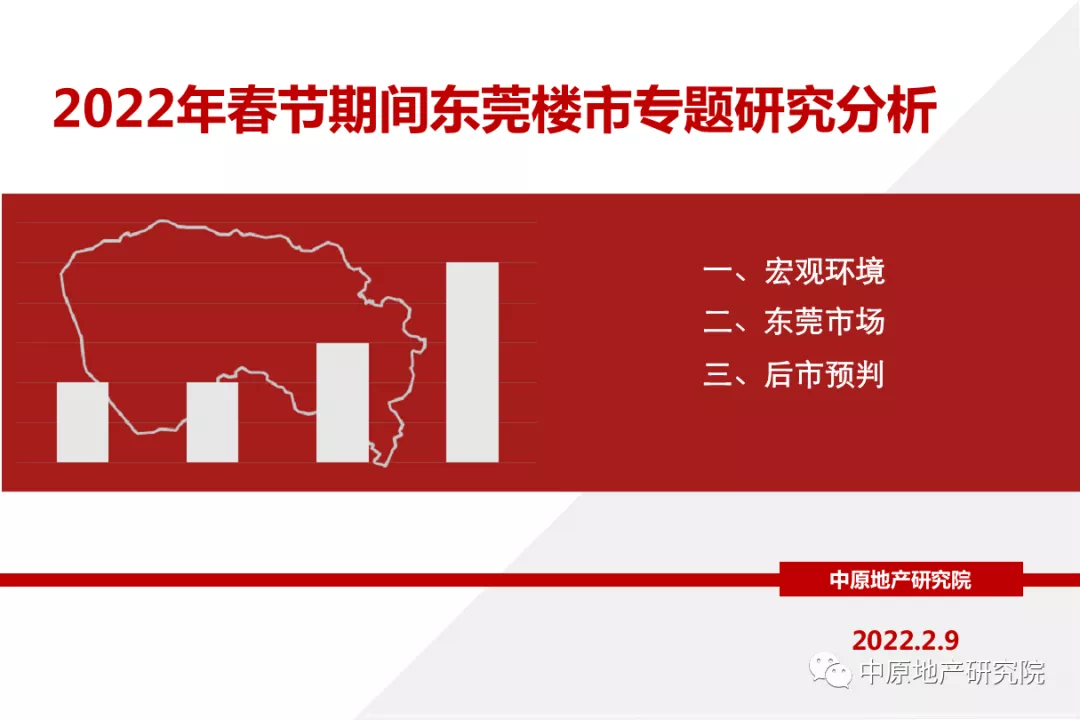 2022年春节期间东莞楼市专题研究分析

一、宏观环境
二、东莞市场
三、后市预判

中原地产研究院

2022.2.9

中原地产研究院